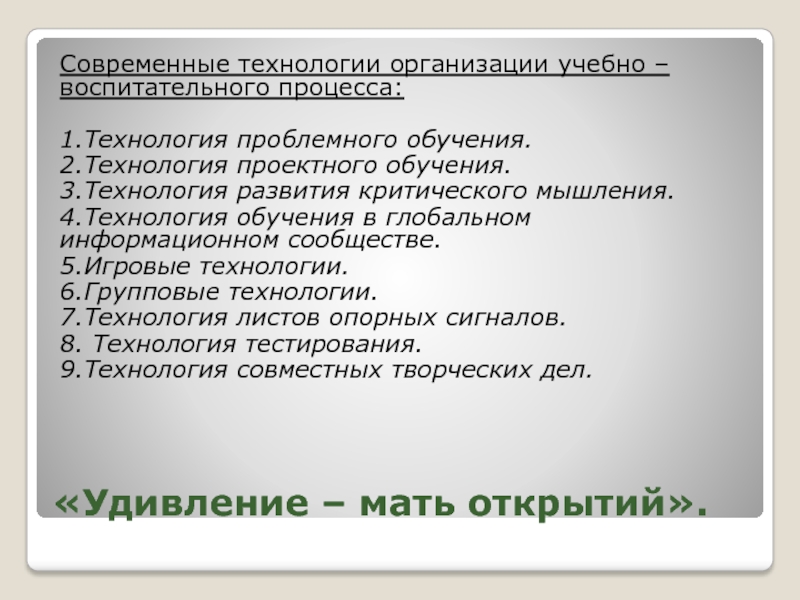 Современные технологии организации учебно – воспитательного процесса:

1.Технология проблемного обучения.
2.Технология проектного обучения.
3.Технология развития критического мышления.
4.Технология обучения в глобальном информационном сообществе.
5.Игровые технологии.
6.Групповые технологии.
7.Технология листов опорных сигналов.
8. Технология тестирования.
9.Технология совместных творческих дел.

«Удивление – мать открытий».